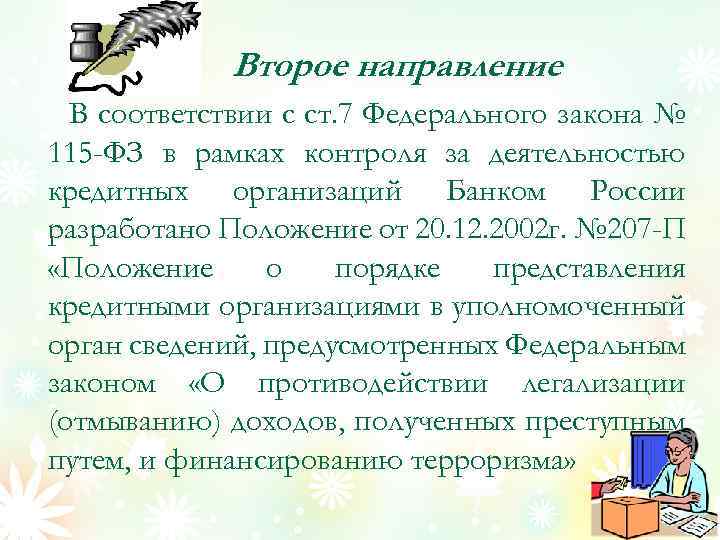 Второе направление

В соответствии с ст.7 Федерального закона № 115-ФЗ в рамках контроля за деятельностью кредитных организаций Банком России разработано Положение от 20.12.2002г. №207-П «Положение о порядке представления кредитными организациями в уполномоченный орган сведений, предусмотренных Федеральным законом «О противодействии легализации (отмыванию) доходов, полученных преступным путем, и финансированию терроризма»